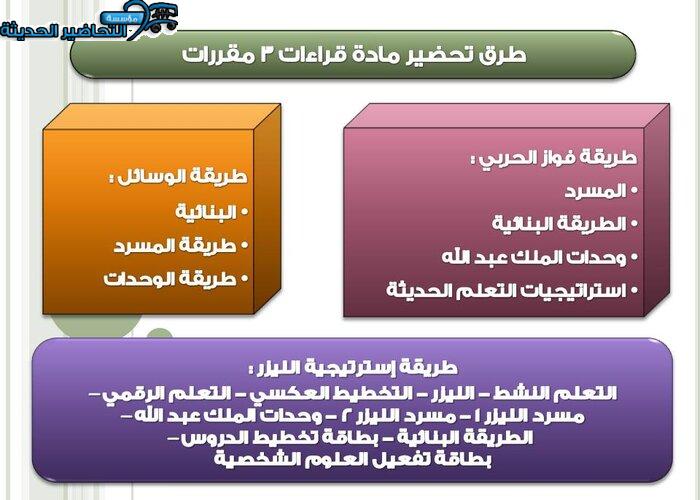 مؤسسة التحاضير الحديثة

طرق تحضير مادة قراءات ٣ مقررات

طريقة فواز الحربي :
• المسرد
• الطريقة البنائية
• وحدات الملك عبد الله
• استراتيجيات التعلم الحديثة

طريقة الوسائل :
• البنائية
• طريقة المسرد
• طريقة الوحدات

طريقة إستراتيجية الليزر :
التعلم النشط – الليزر – التخطيط العكسي – التعلم الرقمي – مسرد الليزر ١ – مسرد الليزر ٢ – وحدات الملك عبد الله – الطريقة البنائية – بطاقة تخطيط الدروس – بطاقة تفعيل العلوم الشخصية